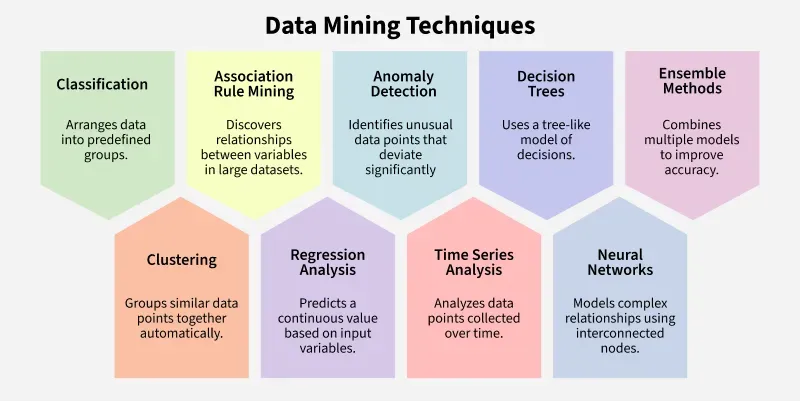 Data Mining Techniques

Classification

Arranges data into predefined groups.

Association Rule Mining

Discovers relationships between variables in large datasets.

Anomaly Detection

Identifies unusual data points that deviate significantly

Decision Trees

Uses a tree-like model of decisions.

Ensemble Methods

Combines multiple models to improve accuracy.

Clustering

Groups similar data points together automatically.

Regression Analysis

Predicts a continuous value based on input variables.

Time Series Analysis

Analyzes data points collected over time.

Neural Networks

Models complex relationships using interconnected nodes.